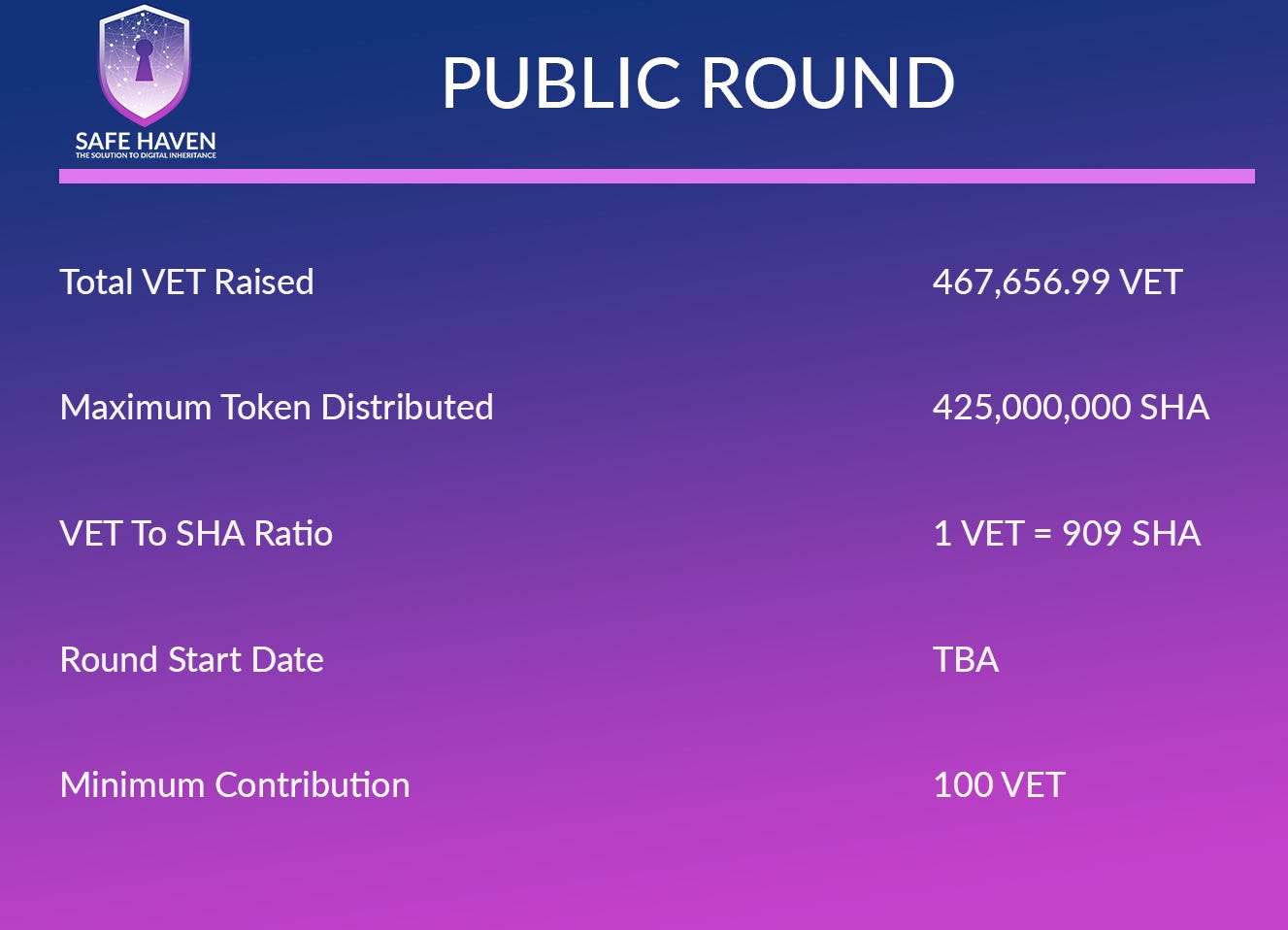 SAFE HAVEN
THE SOLUTION TO DIGITAL INHERITANCE

PUBLIC ROUND

| | |
|---|---|
| Total VET Raised | 467,656.99 VET |
| Maximum Token Distributed | 425,000,000 SHA |
| VET To SHA Ratio | 1 VET = 909 SHA |
| Round Start Date | TBA |
| Minimum Contribution | 100 VET |